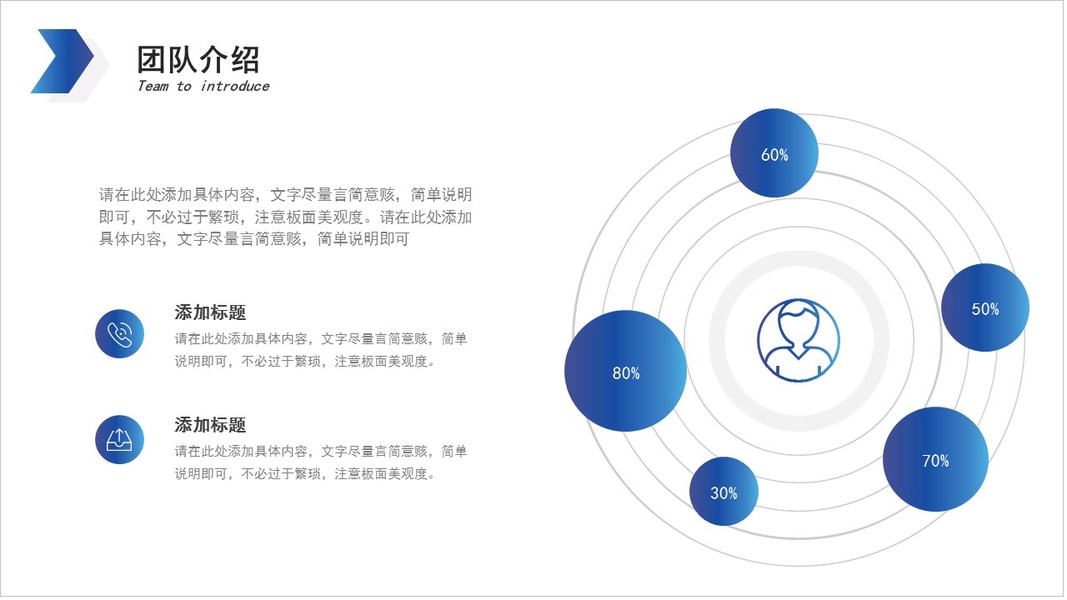 团队介绍
Team to introduce

请在此处添加具体内容，文字尽量言简意赅，简单说明即可，不必过于繁琐，注意板面美观度。请在此处添加具体内容，文字尽量言简意赅，简单说明即可

添加标题
请在此处添加具体内容，文字尽量言简意赅，简单说明即可，不必过于繁琐，注意板面美观度。

添加标题
请在此处添加具体内容，文字尽量言简意赅，简单说明即可，不必过于繁琐，注意板面美观度。

60%
50%
80%
70%
30%